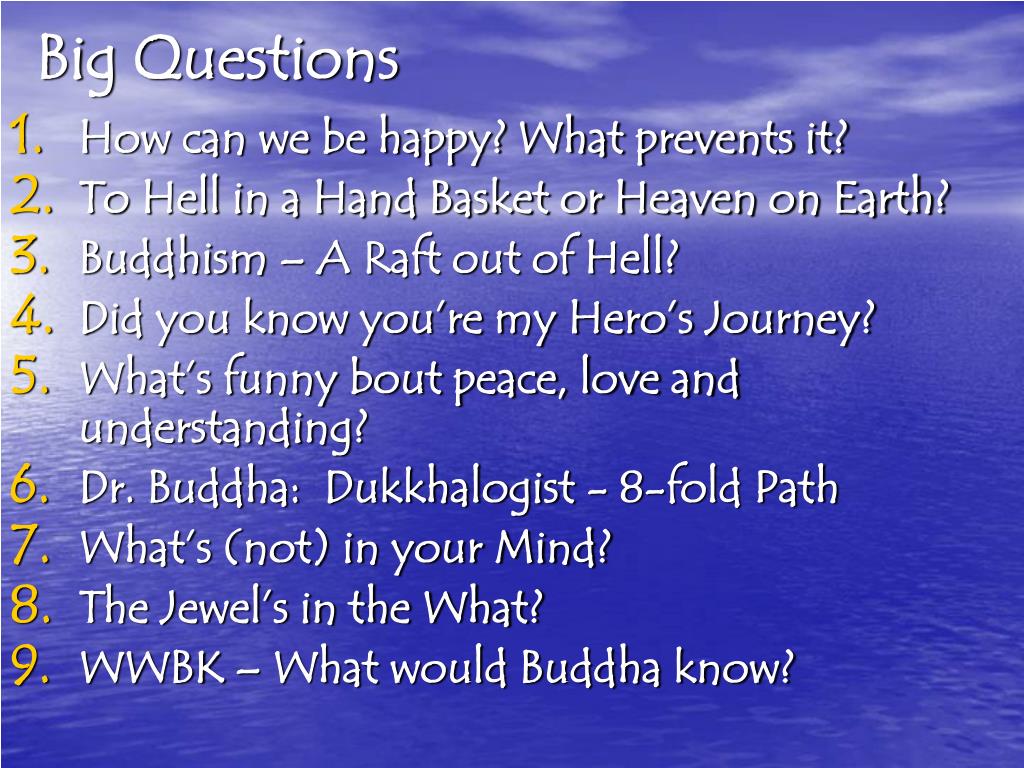 Big Questions

1. How can we be happy? What prevents it?
2. To Hell in a Hand Basket or Heaven on Earth?
3. Buddhism – A Raft out of Hell?
4. Did you know you're my Hero's Journey?
5. What's funny bout peace, love and understanding?
6. Dr. Buddha: Dukkhalogist - 8-fold Path
7. What's (not) in your Mind?
8. The Jewel's in the What?
9. WWBK – What would Buddha know?